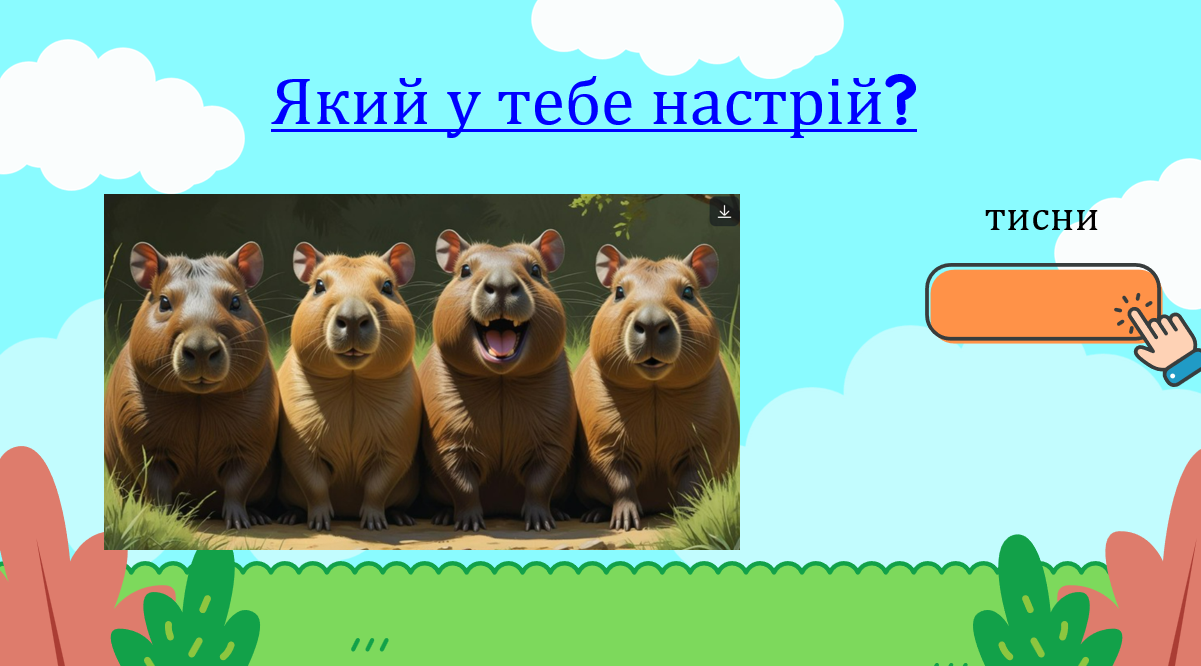 Який у тебе настрій?

тисни